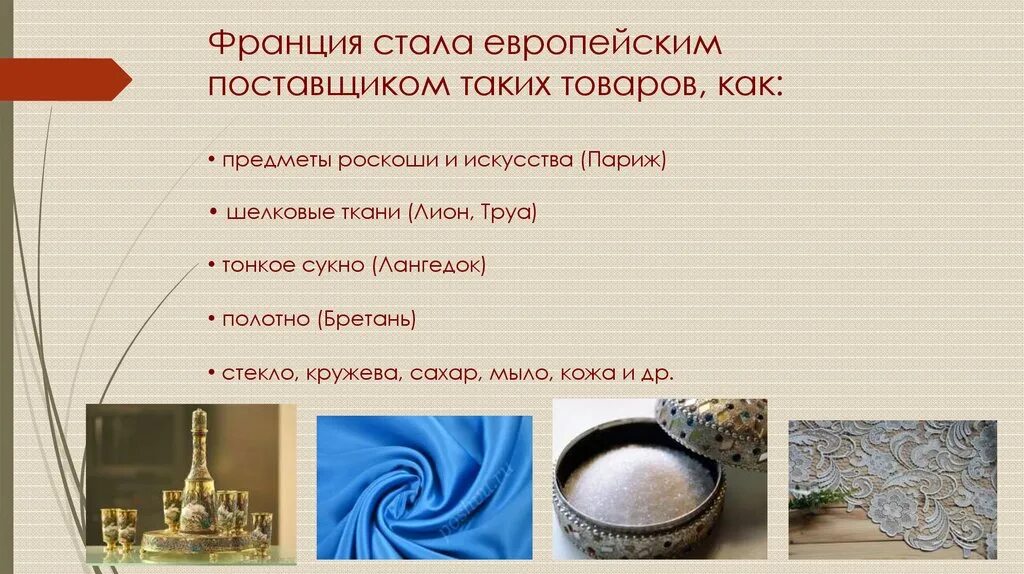 Франция стала европейским поставщиком таких товаров, как:

• предметы роскоши и искусства (Париж)

• шелковые ткани (Лион, Труа)

• тонкое сукно (Лангедок)

• полотно (Бретань)

• стекло, кружева, сахар, мыло, кожа и др.